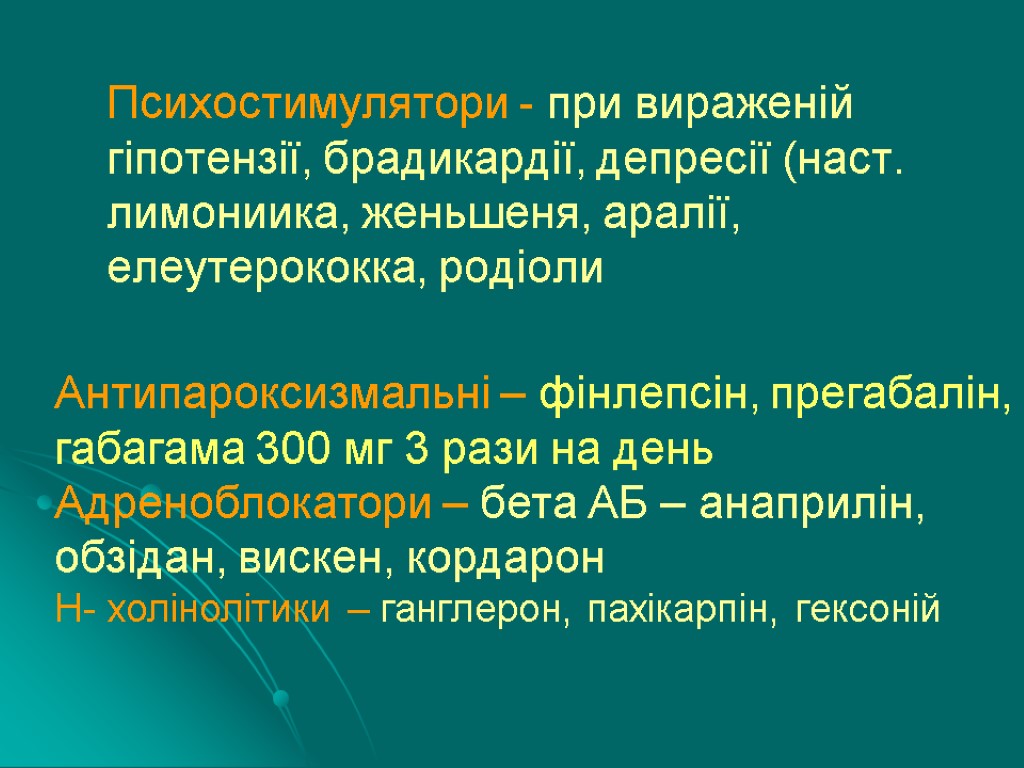 Психостимулятори - при вираженій гіпотензії, брадикардії, депресії (наст. лимониика, женьшеня, аралії, елеутерококка, родіоли

Антипароксизмальні – фінлепсін, прегабалін, габагама 300 мг 3 рази на день
Адреноблокатори – бета АБ – анаприлін, обзідан, вискен, кордарон
Н- холінолітики – ганглерон, пахікарпін, гексоній